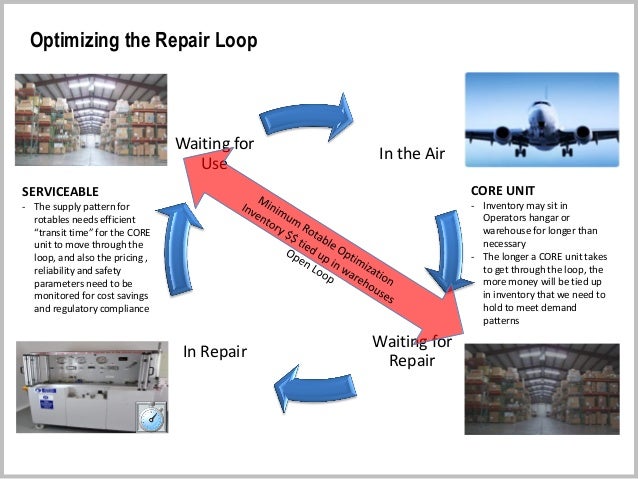 Optimizing the Repair Loop

Waiting for Use

In the Air

SERVICEABLE
- The supply pattern for rotables needs efficient "transit time" for the CORE unit to move through the loop, and also the pricing , reliability and safety parameters need to be monitored for cost savings and regulatory compliance

Minimum Rotable Optimization
Inventory $$ tied up in warehouses
Open Loop

CORE UNIT
- Inventory may sit in Operators hangar or warehouse for longer than necessary
- The longer a CORE unit takes to get through the loop, the more money will be tied up in inventory that we need to hold to meet demand patterns

In Repair

Waiting for Repair